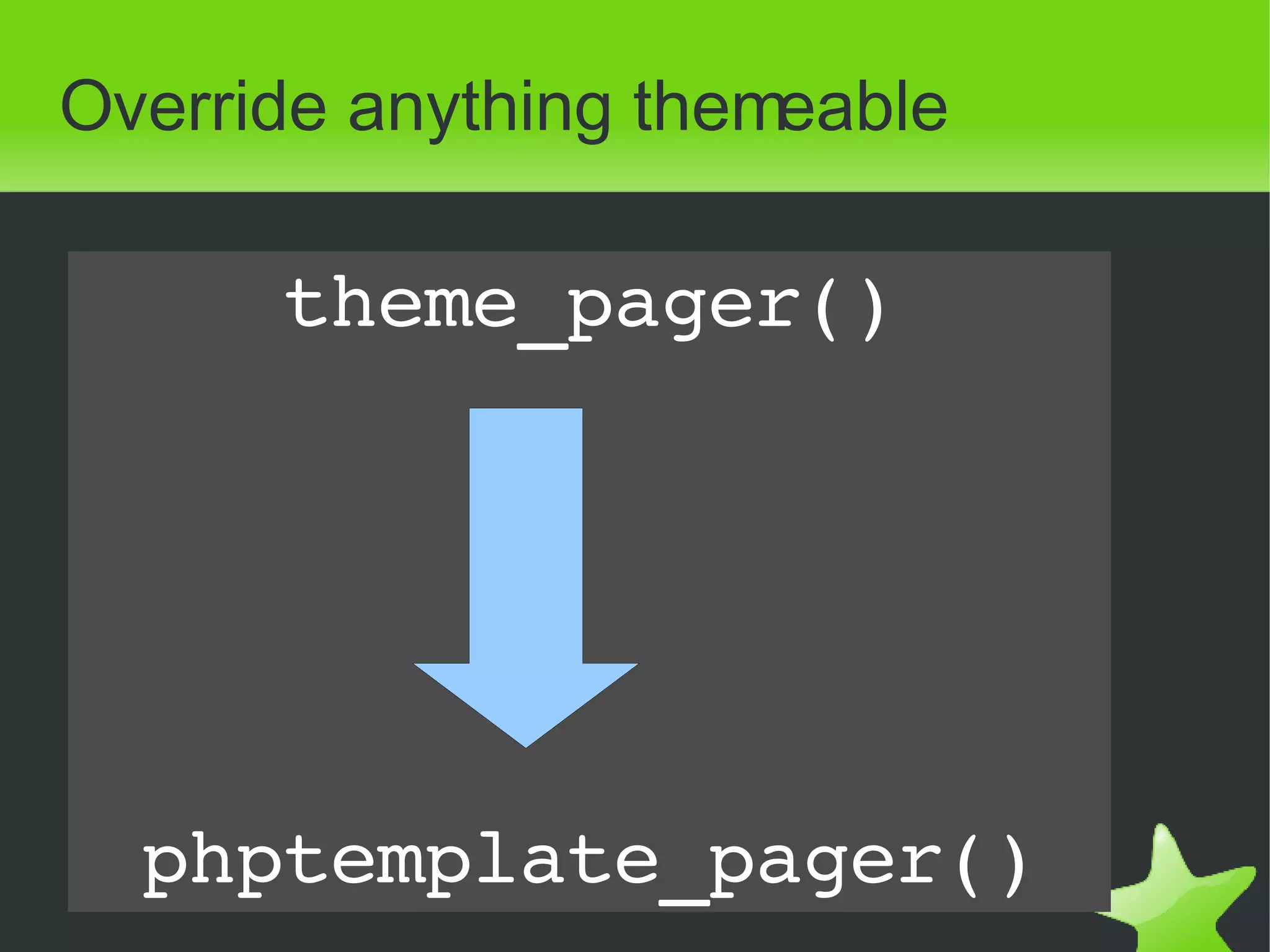 Override anything themeable

theme_pager()

phptemplate_pager()